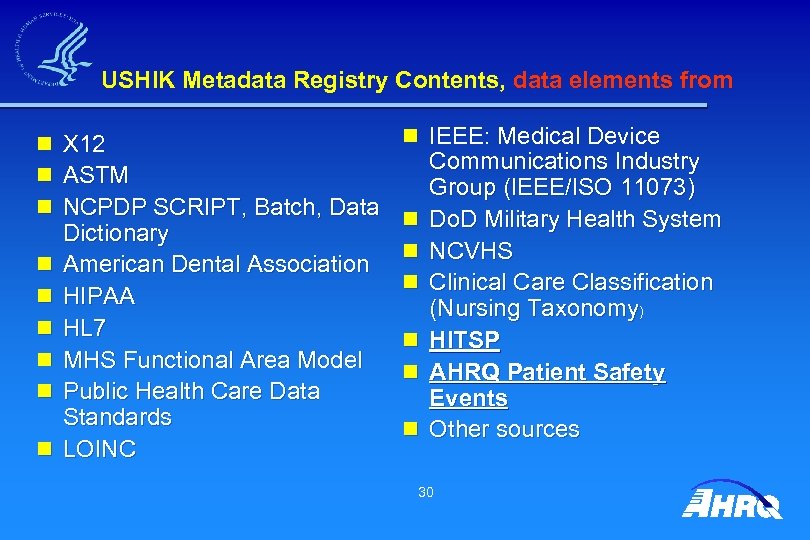 USHIK Metadata Registry Contents, data elements from

- X12
- ASTM
- NCPDP SCRIPT, Batch, Data Dictionary
- American Dental Association
- HIPAA
- HL7
- MHS Functional Area Model
- Public Health Care Data Standards
- LOINC

- IEEE: Medical Device Communications Industry Group (IEEE/ISO 11073)
- DoD Military Health System
- NCVHS
- Clinical Care Classification (Nursing Taxonomy)
- HITSP
- AHRQ Patient Safety Events
- Other sources

30

AHRQ